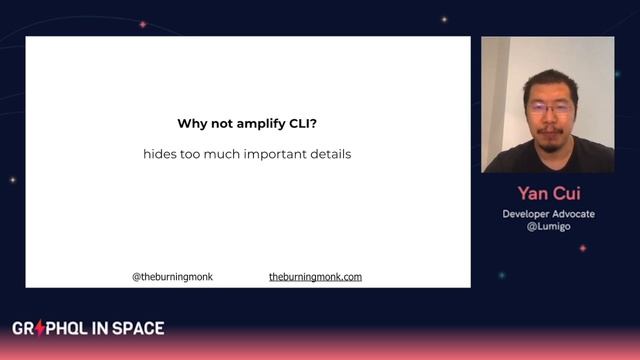 Why not amplify CLI?

hides too much important details

@theburningmonk theburningmonk.com

Yan Cui
Developer Advocate
@Lumigo

GRAPHQL IN SPACE